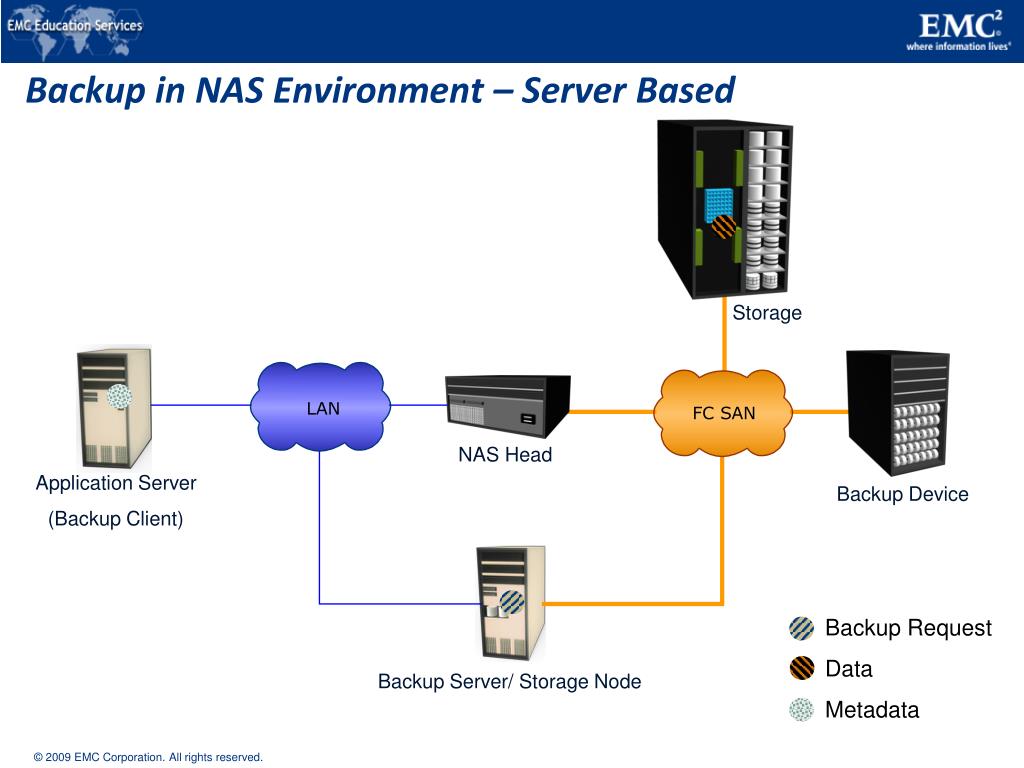 EMC Education Services

EMC$^2$
where information lives®

Backup in NAS Environment – Server Based

Storage

LAN

FC SAN

NAS Head

Application Server
(Backup Client)

Backup Device

Backup Server/ Storage Node

Backup Request
Data
Metadata

© 2009 EMC Corporation. All rights reserved.